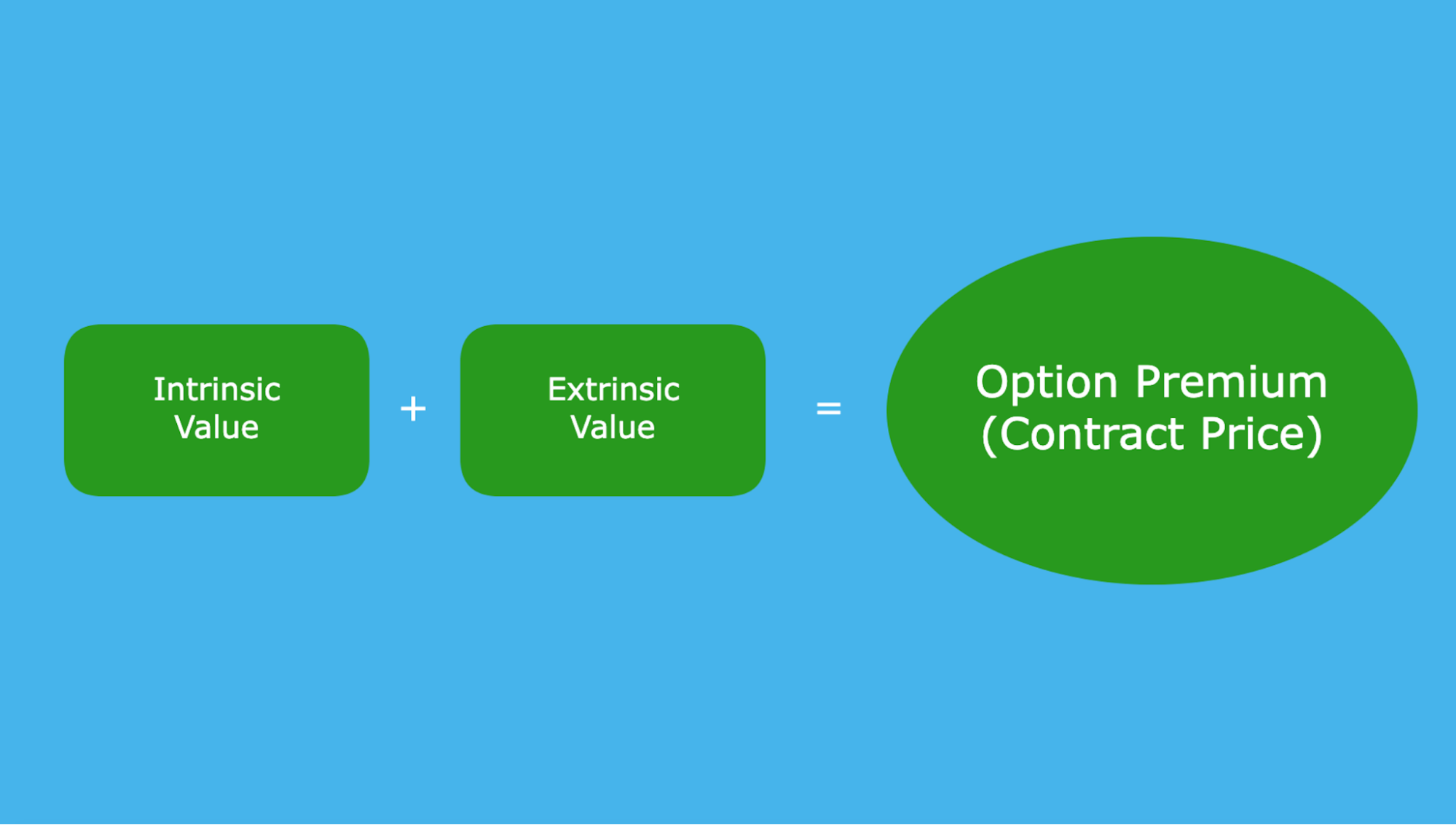 Intrinsic Value

+

Extrinsic Value

=

Option Premium
(Contract Price)